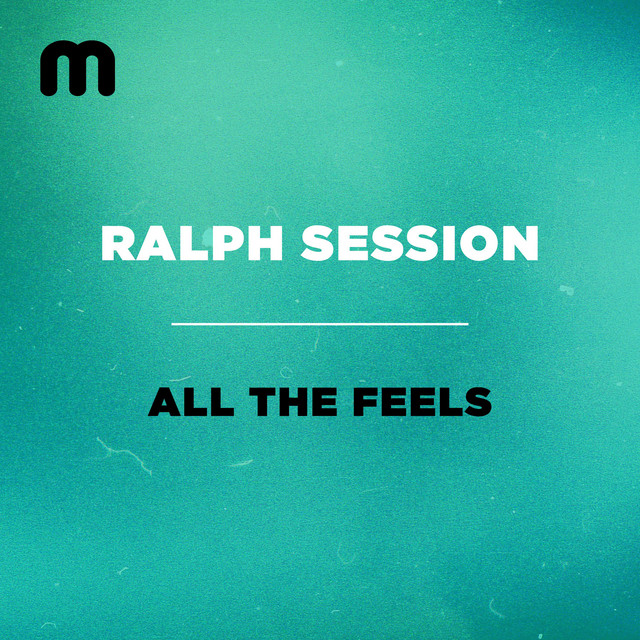 m

RALPH SESSION

ALL THE FEELS